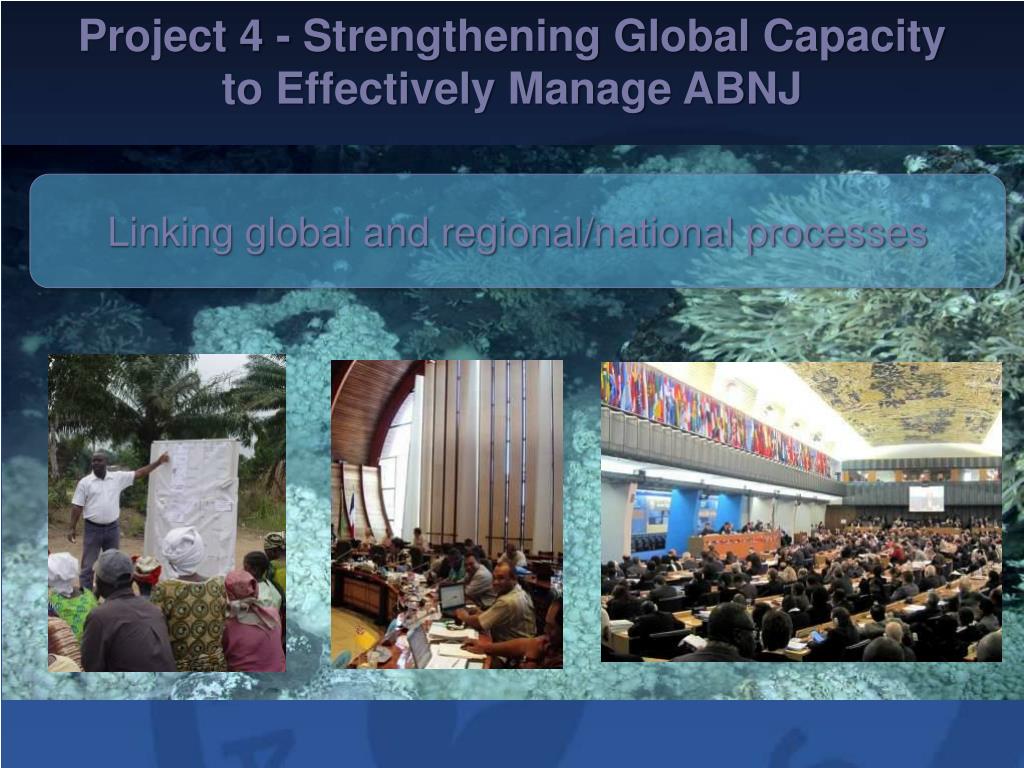 Project 4 - Strengthening Global Capacity to Effectively Manage ABNJ

Linking global and regional/national processes